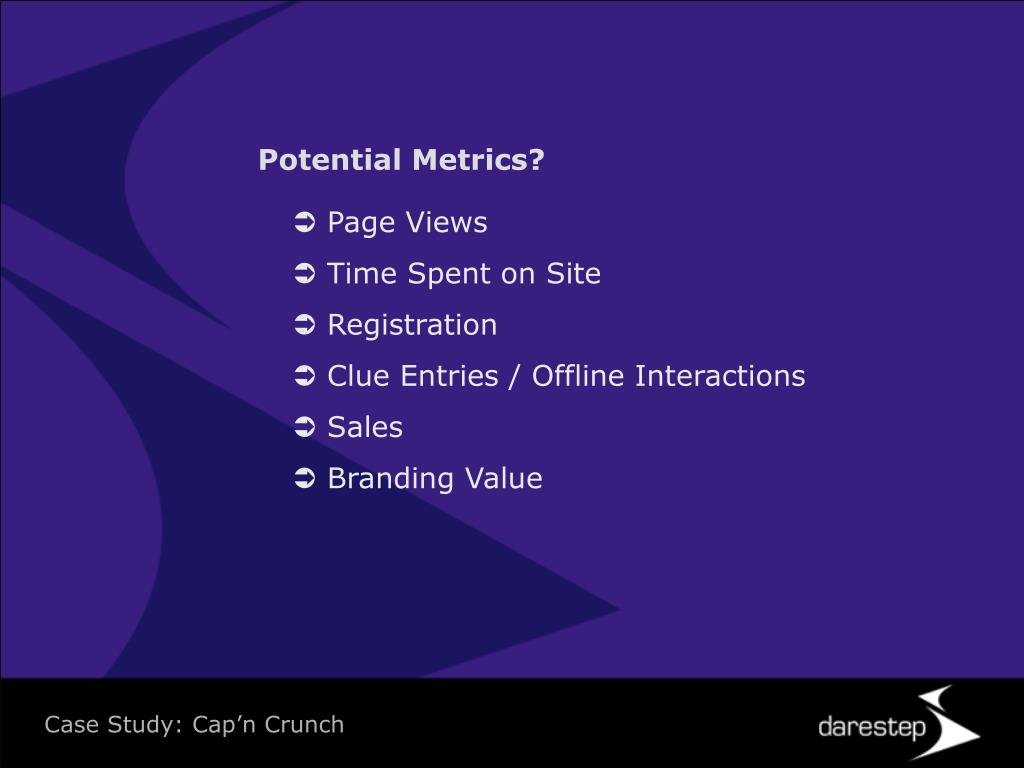 Potential Metrics?

➲ Page Views

➲ Time Spent on Site

➲ Registration

➲ Clue Entries / Offline Interactions

➲ Sales

➲ Branding Value

Case Study: Cap’n Crunch

darestep